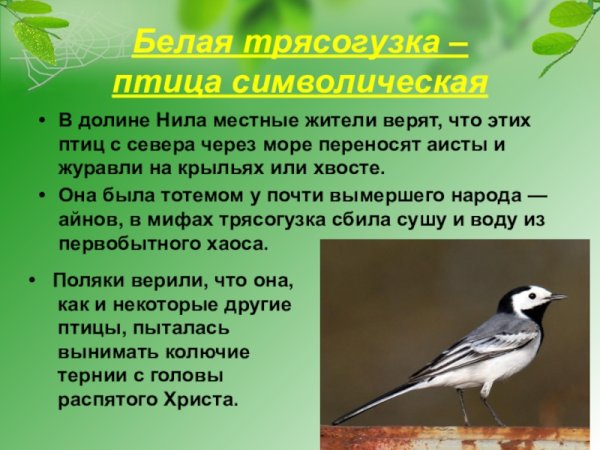 Белая трясогузка – птица символическая

• В долине Нила местные жители верят, что этих птиц с севера через море переносят аисты и журавли на крыльях или хвосте.

• Она была тотемом у почти вымершего народа — айнов, в мифах трясогузка сбила сушу и воду из первобытного хаоса.

• Поляки верили, что она, как и некоторые другие птицы, пыталась вынимать колючие тернии с головы распятого Христа.